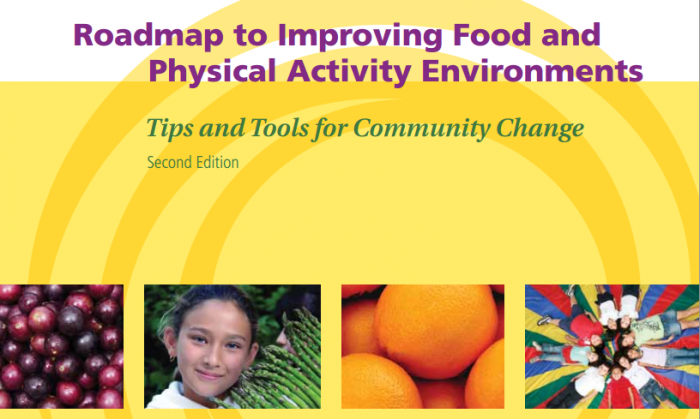 Roadmap to Improving Food and Physical Activity Environments

Tips and Tools for Community Change

Second Edition